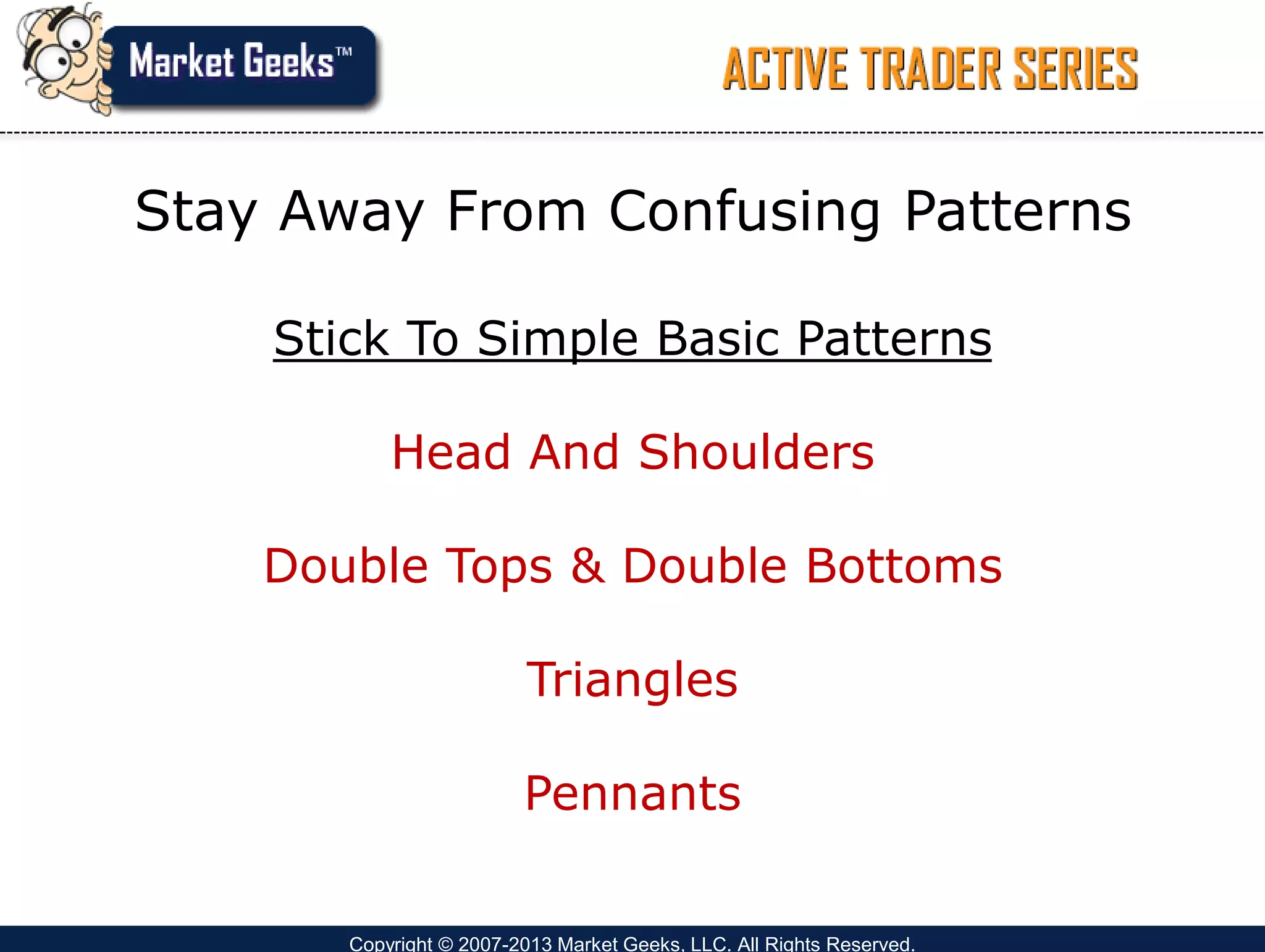 Market Geeks™

ACTIVE TRADER SERIES

Stay Away From Confusing Patterns

Stick To Simple Basic Patterns

Head And Shoulders

Double Tops & Double Bottoms

Triangles

Pennants

Copyright © 2007-2013 Market Geeks, LLC. All Rights Reserved.